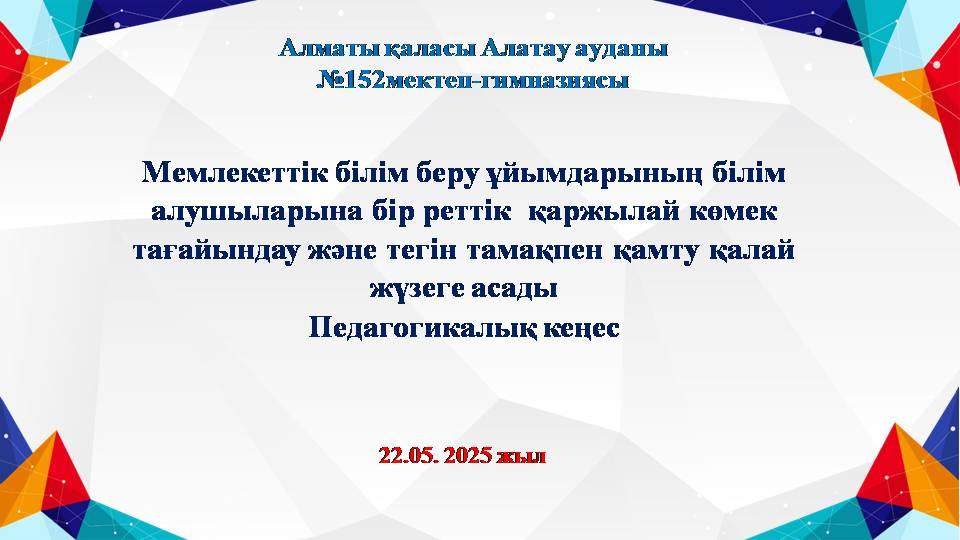 Алматы қаласы Алатау ауданы №152мектеп-гимназиясы

Мемлекеттік білім беру ұйымдарының білім алушыларына бір реттік қаржылай көмек тағайындау және тегін тамақпен қамту қалай жүзеге асады
Педагогикалық кеңес

22.05. 2025 жыл